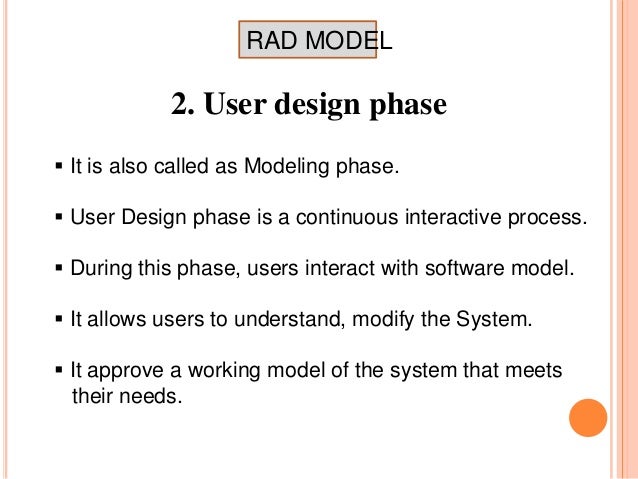 RAD MODEL

2. User design phase

▪ It is also called as Modeling phase.

▪ User Design phase is a continuous interactive process.

▪ During this phase, users interact with software model.

▪ It allows users to understand, modify the System.

▪ It approve a working model of the system that meets their needs.